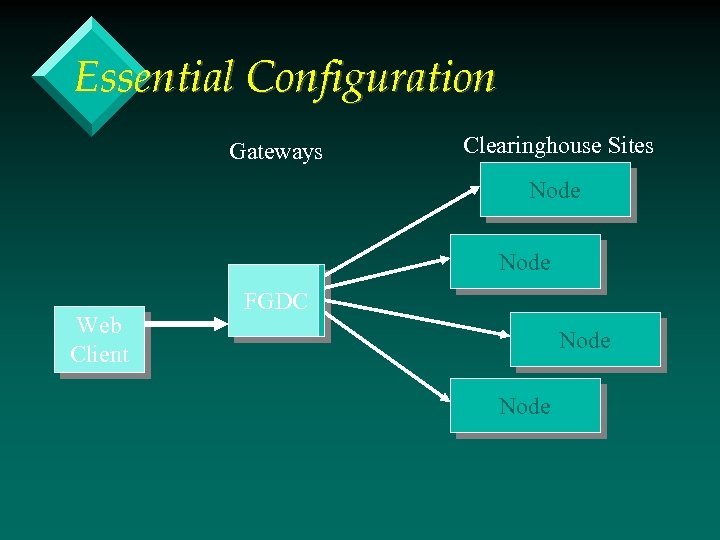 Essential Configuration

Gateways

Clearinghouse Sites

Web Client

FGDC

Node

Node

Node

Node